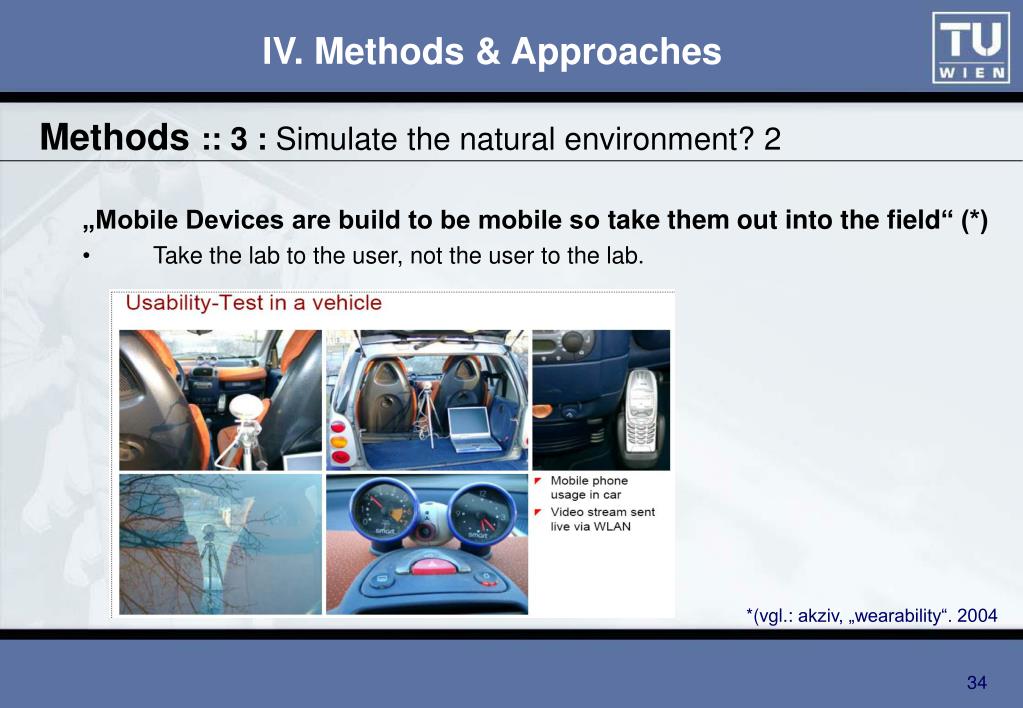 IV. Methods & Approaches

TU WIEN

Methods :: 3 : Simulate the natural environment? 2

„Mobile Devices are build to be mobile so take them out into the field“ (*)

• Take the lab to the user, not the user to the lab.

Usability-Test in a vehicle

Mobile phone usage in car

Video stream sent live via WLAN

*(vgl.: akziv, „wearability“. 2004

34